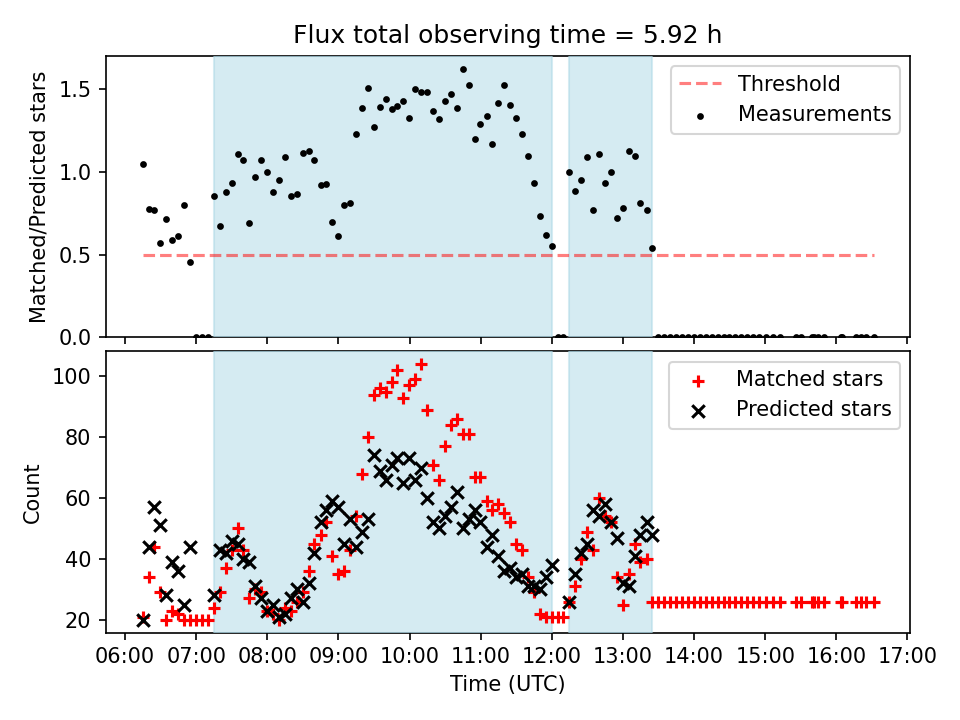 Flux total observing time = 5.92 h

Matched/Predicted stars

1.5
1.0
0.5
0.0

Threshold
Measurements

Count

100
80
60
40
20

Matched stars
Predicted stars

06:00 07:00 08:00 09:00 10:00 11:00 12:00 13:00 14:00 15:00 16:00 17:00

Time (UTC)